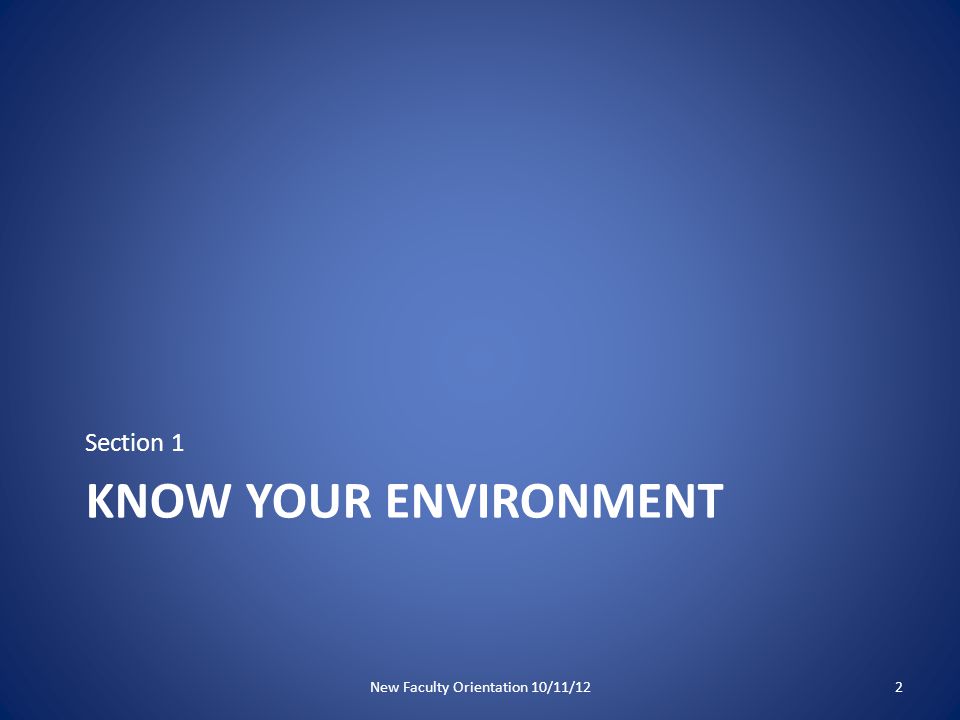 Section 1

KNOW YOUR ENVIRONMENT

New Faculty Orientation 10/11/12

2